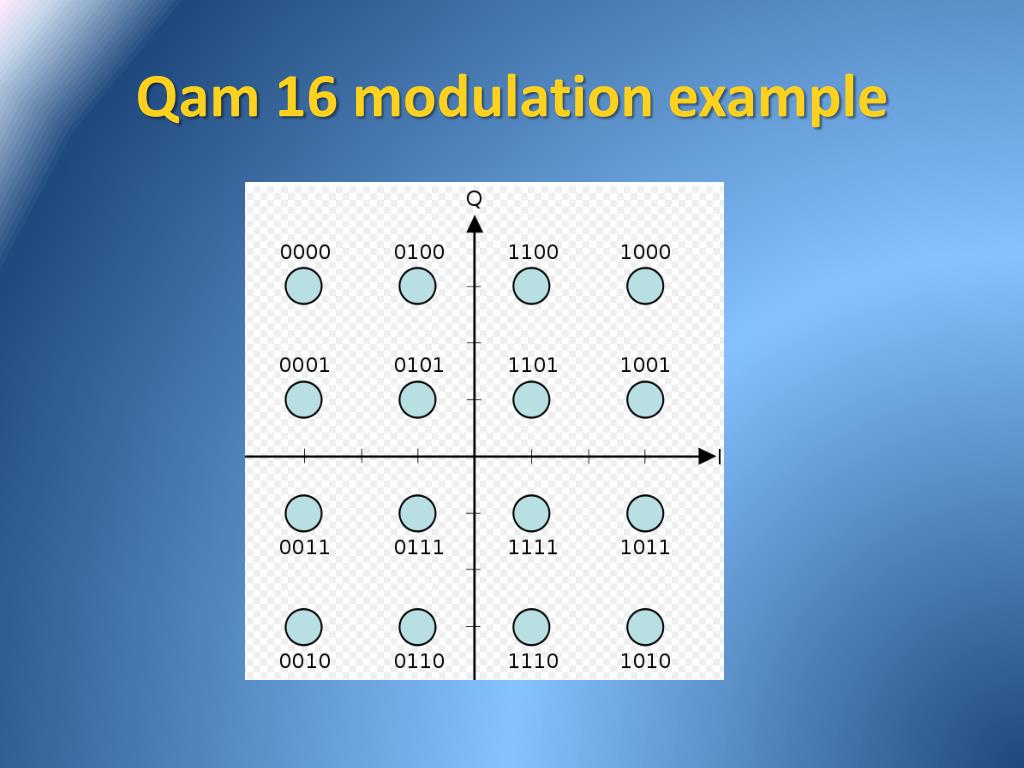 Qam 16 modulation example

Q

0000 0100 1100 1000

0001 0101 1101 1001

I

0011 0111 1111 1011

0010 0110 1110 1010